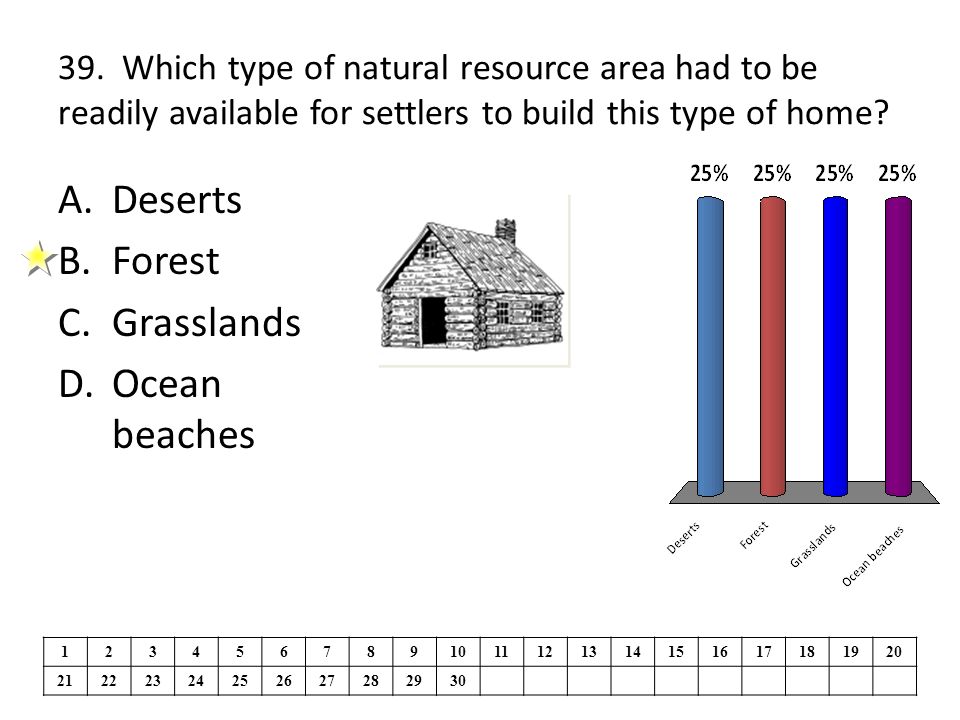 39. Which type of natural resource area had to be readily available for settlers to build this type of home?

A. Deserts
B. Forest
C. Grasslands
D. Ocean beaches

25% 25% 25% 25%

Deserts Forest Grasslands Ocean beaches

| 1 | 2 | 3 | 4 | 5 | 6 | 7 | 8 | 9 | 10 | 11 | 12 | 13 | 14 | 15 | 16 | 17 | 18 | 19 | 20 |
|---|---|---|---|---|---|---|---|---|---|---|---|---|---|---|---|---|---|---|---|
| 21 | 22 | 23 | 24 | 25 | 26 | 27 | 28 | 29 | 30 | | | | | | | | | | |